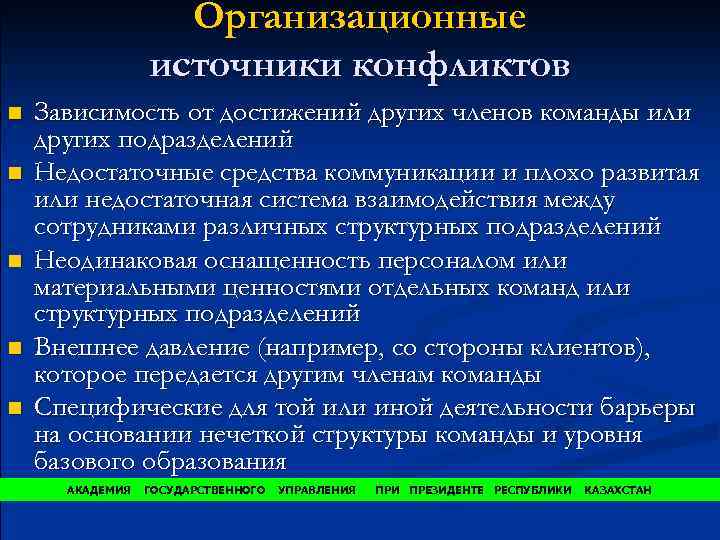 Организационные источники конфликтов

Зависимость от достижений других членов команды или других подразделений

Недостаточные средства коммуникации и плохо развитая или недостаточная система взаимодействия между сотрудниками различных структурных подразделений

Неодинаковая оснащенность персоналом или материальными ценностями отдельных команд или структурных подразделений

Внешнее давление (например, со стороны клиентов), которое передается другим членам команды

Специфические для той или иной деятельности барьеры на основании нечеткой структуры команды и уровня базового образования

АКАДЕМИЯ ГОСУДАРСТВЕННОГО УПРАВЛЕНИЯ ПРИ ПРЕЗИДЕНТЕ РЕСПУБЛИКИ КАЗАХСТАН